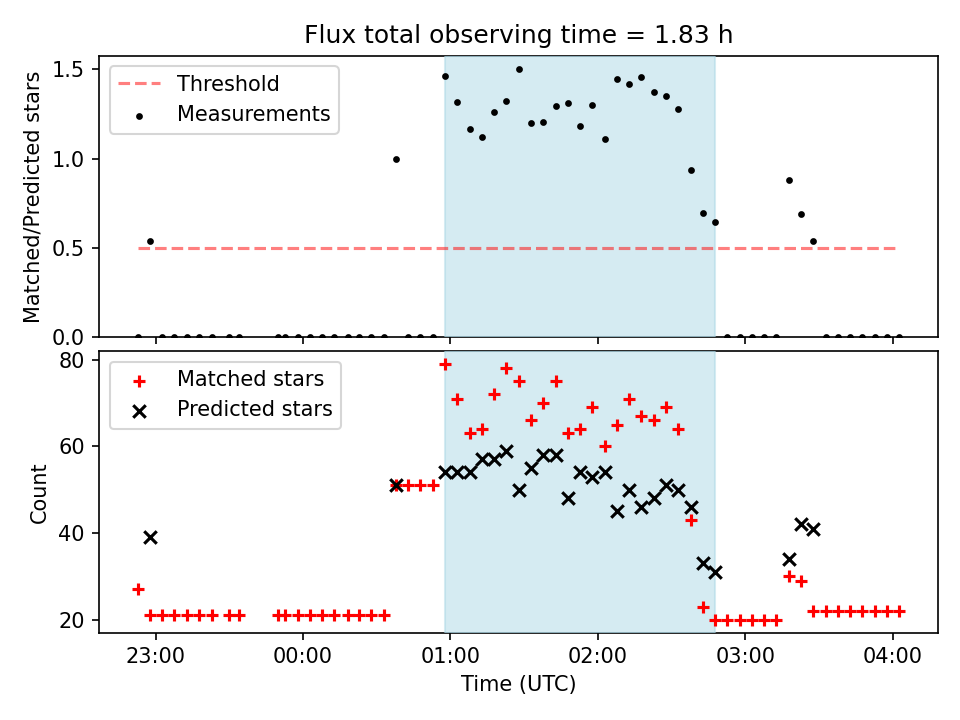 Flux total observing time = 1.83 h

Threshold
Measurements

Matched/Predicted stars

1.5
1.0
0.5
0.0

Matched stars
Predicted stars

Count

80
60
40
20

23:00
00:00
01:00
02:00
03:00
04:00

Time (UTC)